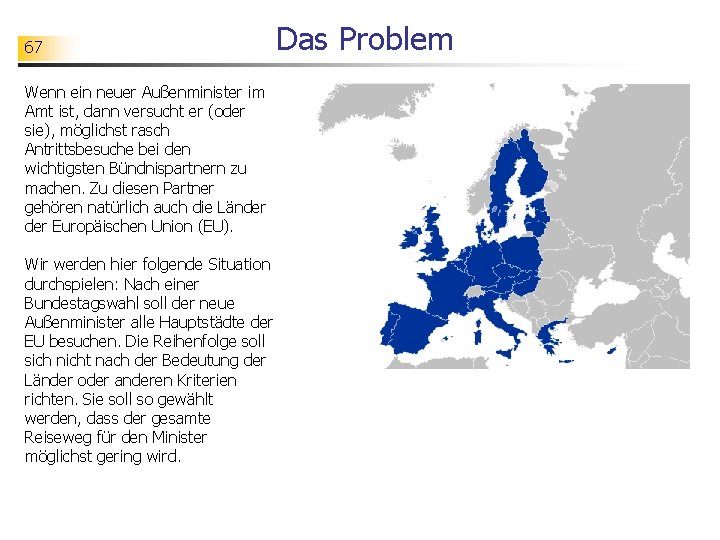 67

Das Problem

Wenn ein neuer Außenminister im Amt ist, dann versucht er (oder sie), möglichst rasch Antrittsbesuche bei den wichtigsten Bündnispartnern zu machen. Zu diesen Partner gehören natürlich auch die Länder der Europäischen Union (EU).

Wir werden hier folgende Situation durchspielen: Nach einer Bundestagswahl soll der neue Außenminister alle Hauptstädte der EU besuchen. Die Reihenfolge soll sich nicht nach der Bedeutung der Länder oder anderen Kriterien richten. Sie soll so gewählt werden, dass der gesamte Reiseweg für den Minister möglichst gering wird.